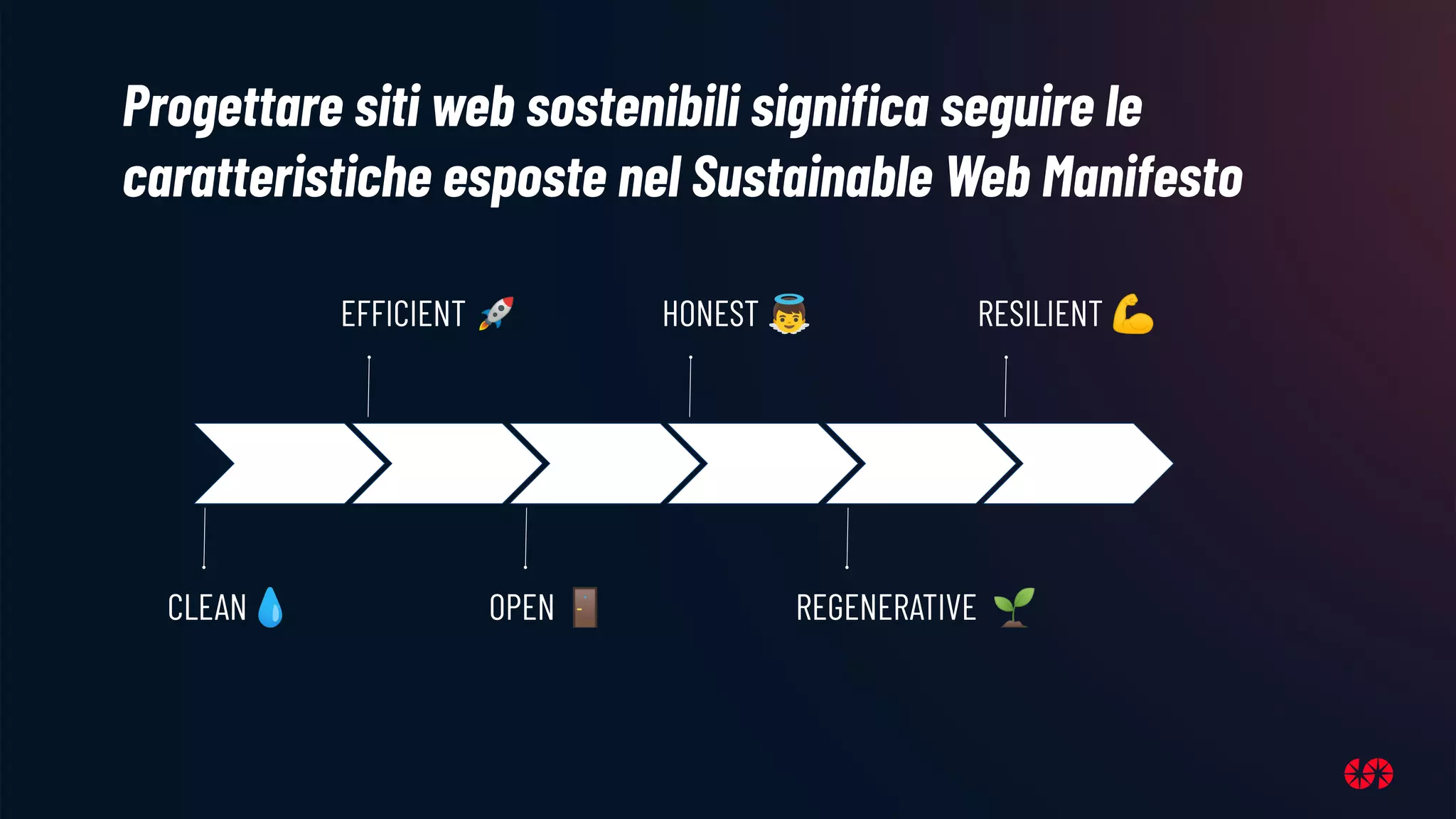 Progettare siti web sostenibili significa seguire le caratteristiche esposte nel Sustainable Web Manifesto

EFFICIENT 🚀

HONEST 👼

RESILIENT 💪

CLEAN 💧

OPEN 🚪

REGENERATIVE 🌱